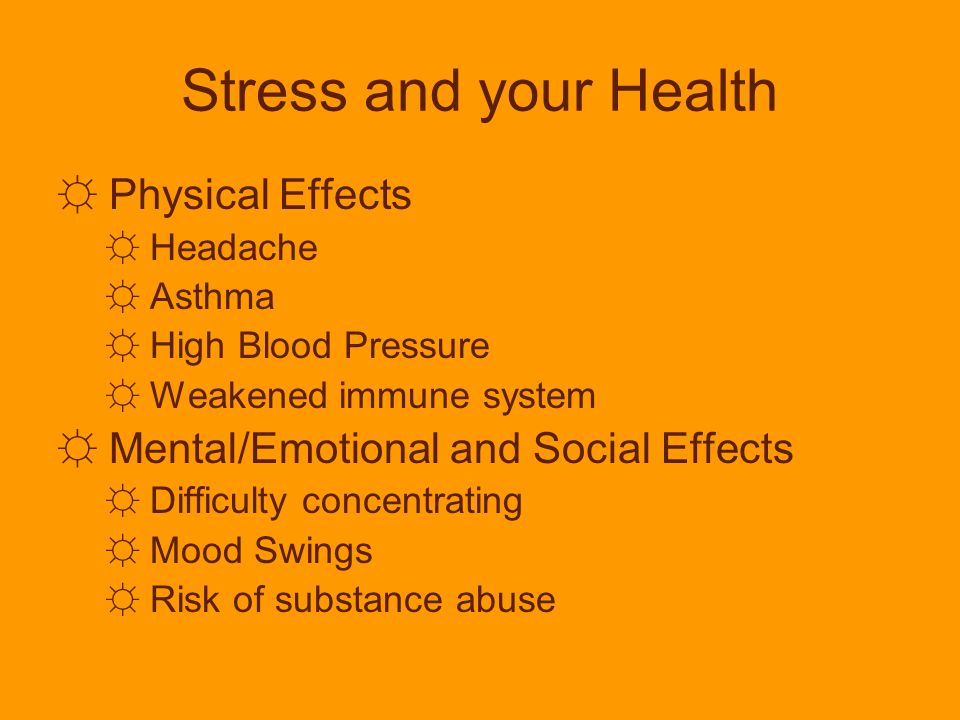 Stress and your Health

☼ Physical Effects
☼ Headache
☼ Asthma
☼ High Blood Pressure
☼ Weakened immune system
☼ Mental/Emotional and Social Effects
☼ Difficulty concentrating
☼ Mood Swings
☼ Risk of substance abuse